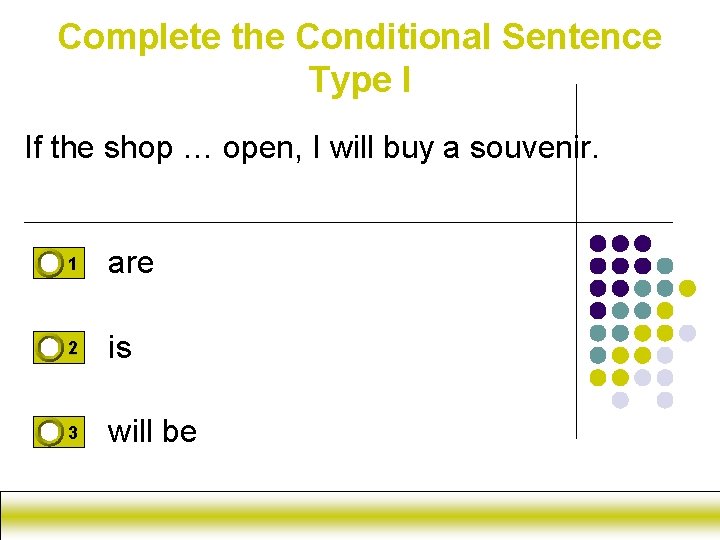 Complete the Conditional Sentence Type I

If the shop … open, I will buy a souvenir.

1 are

2 is

3 will be